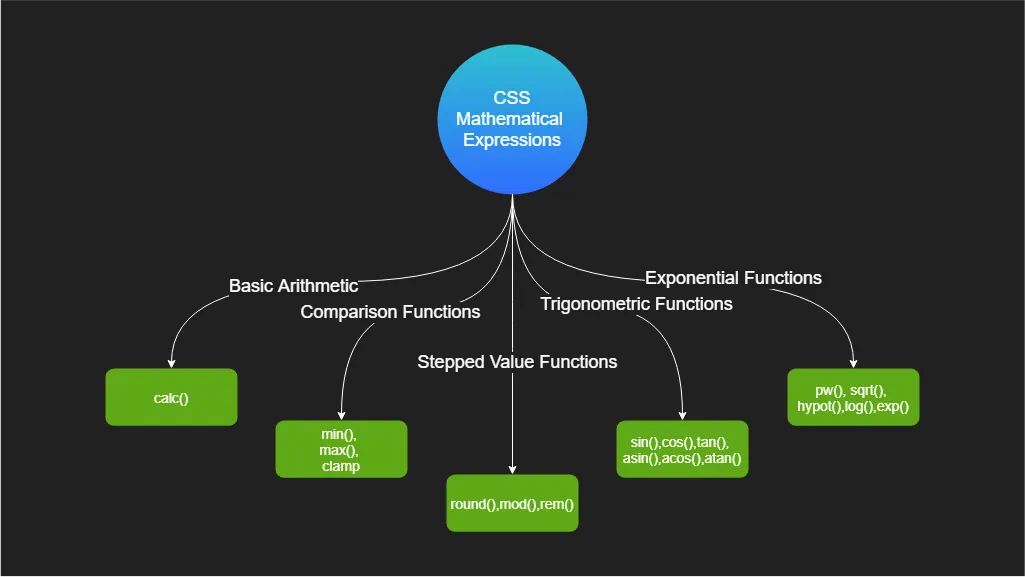 CSS Mathematical Expressions

Basic Arithmetic

Comparison Functions

Stepped Value Functions

Trigonometric Functions

Exponential Functions

calc()

min(), max(), clamp

round(),mod(),rem()

sin(),cos(),tan(), asin(),acos(),atan()

pw(), sqrt(), hypot(),log(),exp()